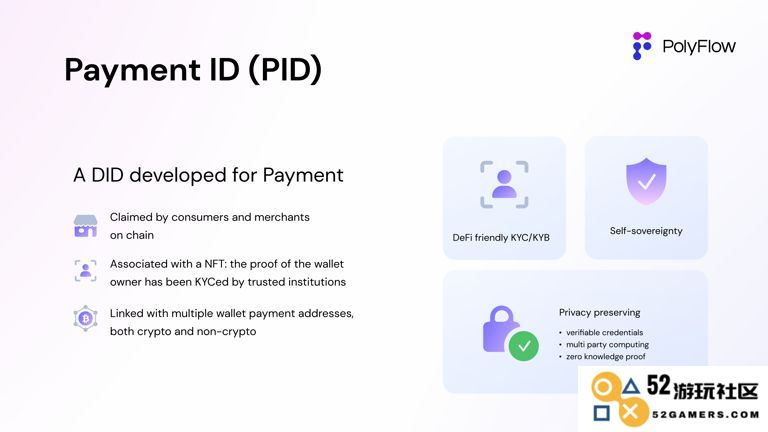 PolyFlow

Payment ID (PID)

A DID developed for Payment

Claimed by consumers and merchants on chain

Associated with a NFT: the proof of the wallet owner has been KYCed by trusted institutions

Linked with multiple wallet payment addresses, both crypto and non-crypto

DeFi friendly KYC/KYB

Self-sovereignty

Privacy preserving

• verifiable credentials
• multi party computing
• zero knowledge proof

52游玩社区
52GAMERS.COM